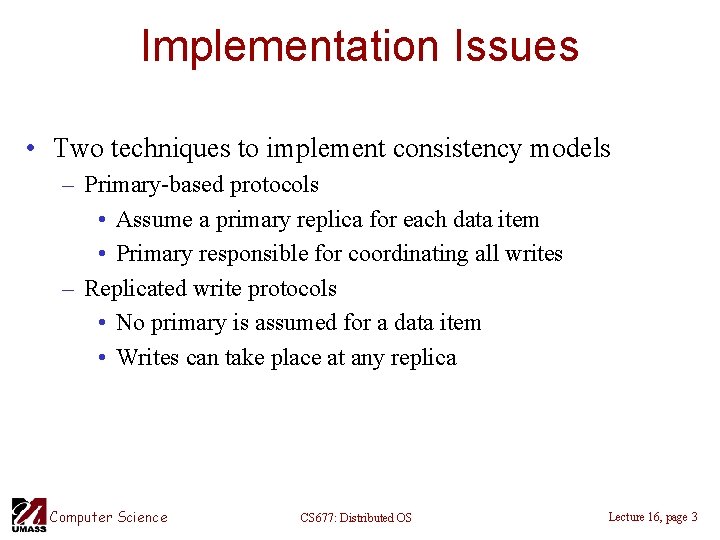 Implementation Issues

• Two techniques to implement consistency models
– Primary-based protocols
• Assume a primary replica for each data item
• Primary responsible for coordinating all writes
– Replicated write protocols
• No primary is assumed for a data item
• Writes can take place at any replica

UMASS Computer Science
CS677: Distributed OS
Lecture 16, page 3